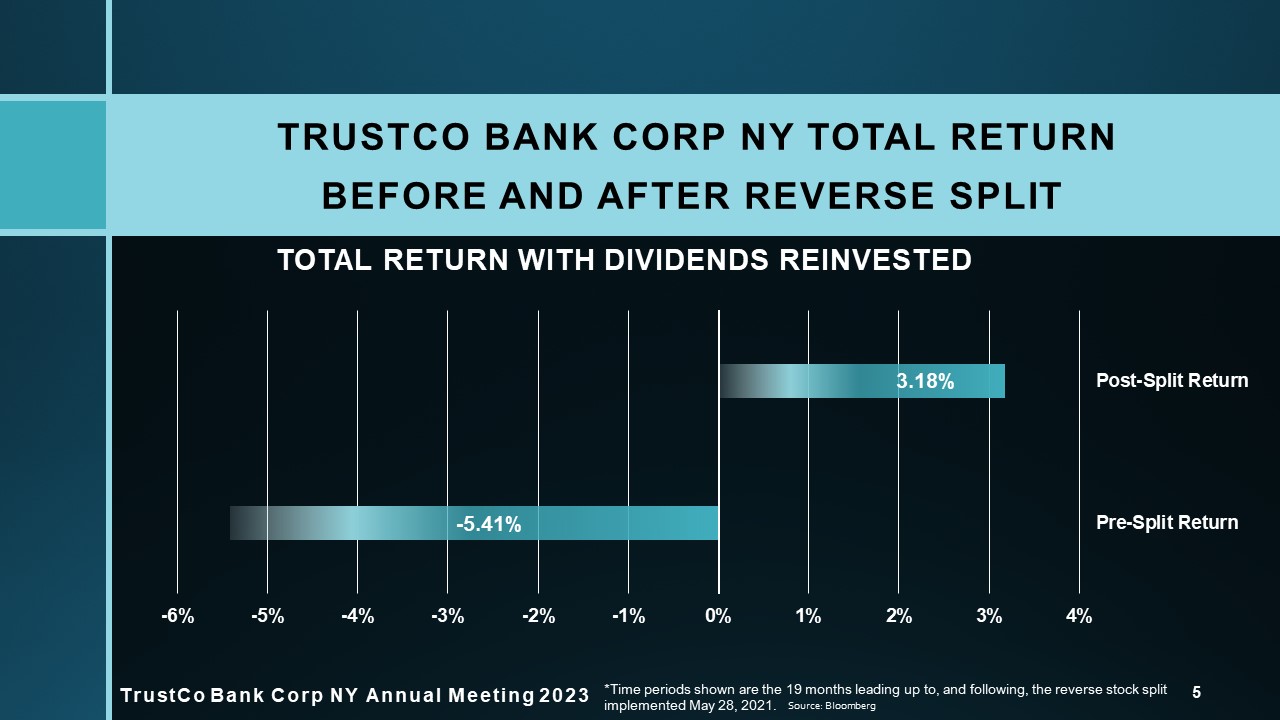 TRUSTCO BANK CORP NY TOTAL RETURN BEFORE AND AFTER REVERSE SPLIT

TOTAL RETURN WITH DIVIDENDS REINVESTED

3.18%

Post-Split Return

-5.41%

Pre-Split Return

-6% -5% -4% -3% -2% -1% 0% 1% 2% 3% 4%

TrustCo Bank Corp NY Annual Meeting 2023

*Time periods shown are the 19 months leading up to, and following, the reverse stock split implemented May 28, 2021. Source: Bloomberg

5